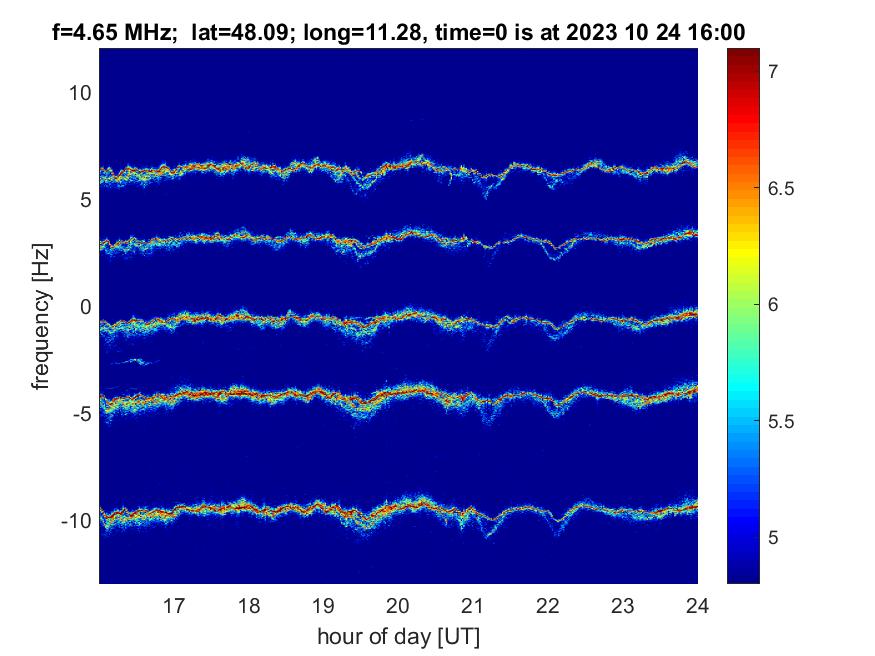 f=4.65 MHz; lat=48.09; long=11.28, time=0 is at 2023 10 24 16:00

10
5
0
-5
-10

frequency [Hz]

17 18 19 20 21 22 23 24

hour of day [UT]

7
6.5
6
5.5
5